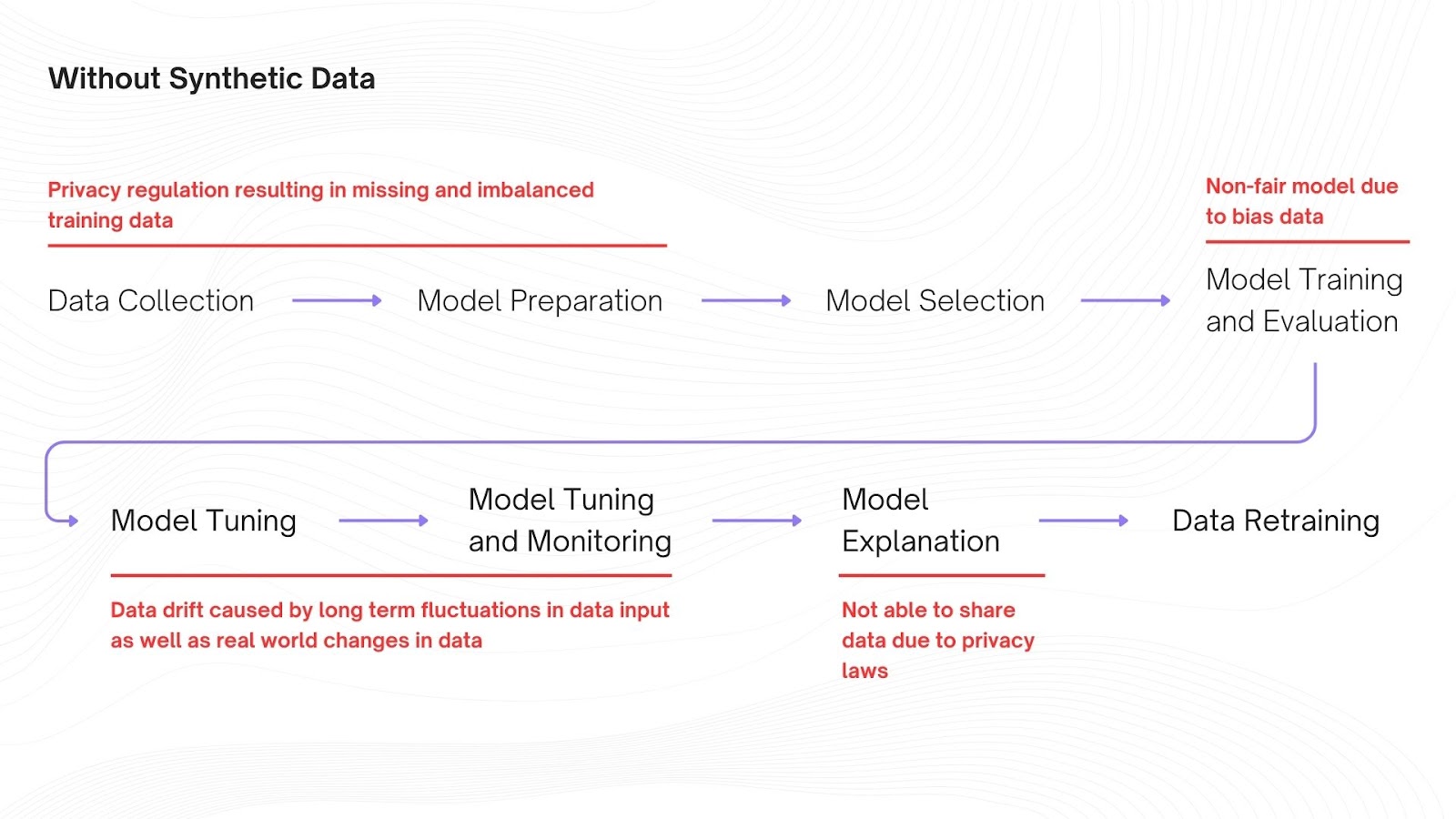 Without Synthetic Data

Privacy regulation resulting in missing and imbalanced training data

Non-fair model due to bias data

Data Collection

Model Preparation

Model Selection

Model Training and Evaluation

Model Tuning

Model Tuning and Monitoring

Model Explanation

Data Retraining

Data drift caused by long term fluctuations in data input as well as real world changes in data

Not able to share data due to privacy laws